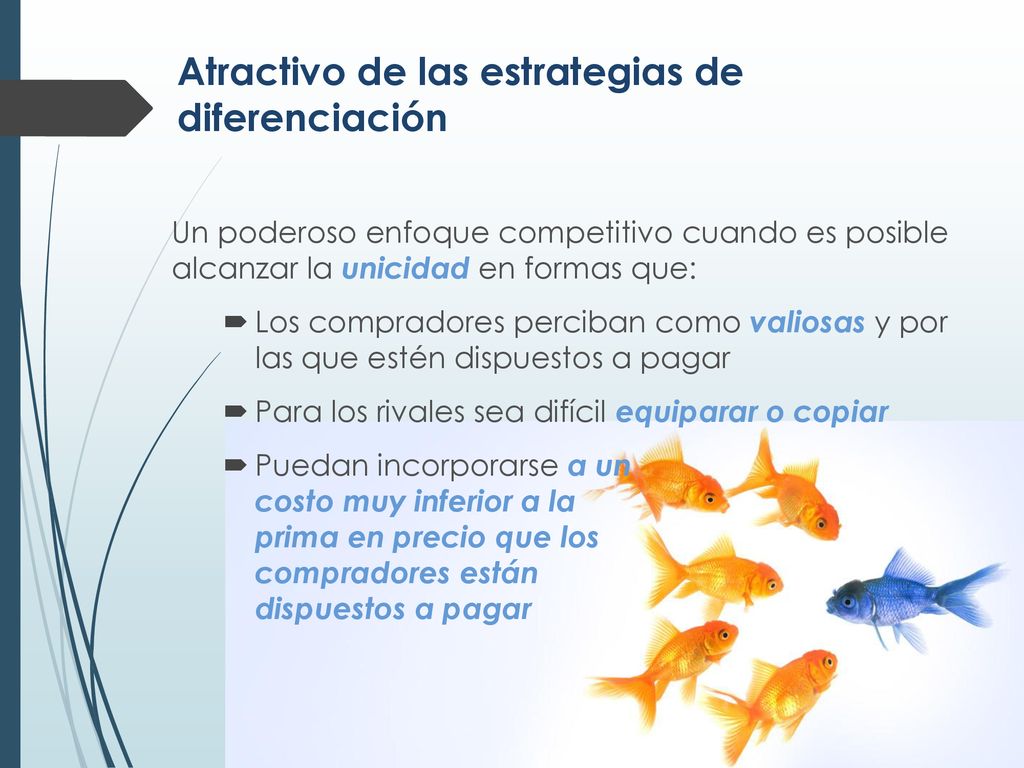 Atractivo de las estrategias de diferenciación

Un poderoso enfoque competitivo cuando es posible alcanzar la unicidad en formas que:

Los compradores perciban como valiosas y por las que estén dispuestos a pagar

Para los rivales sea difícil equiparar o copiar

Puedan incorporarse a un costo muy inferior a la prima en precio que los compradores están dispuestos a pagar